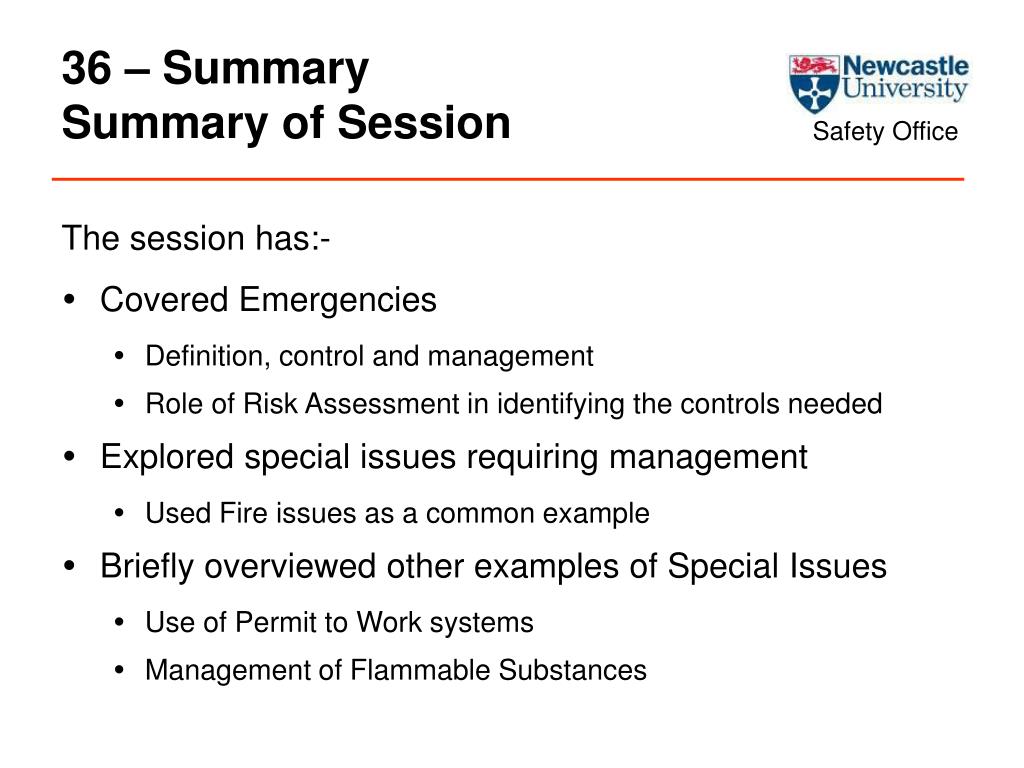 36 – Summary
Summary of Session

Newcastle University
Safety Office

The session has:-

• Covered Emergencies
  • Definition, control and management
  • Role of Risk Assessment in identifying the controls needed
• Explored special issues requiring management
  • Used Fire issues as a common example
• Briefly overviewed other examples of Special Issues
  • Use of Permit to Work systems
  • Management of Flammable Substances